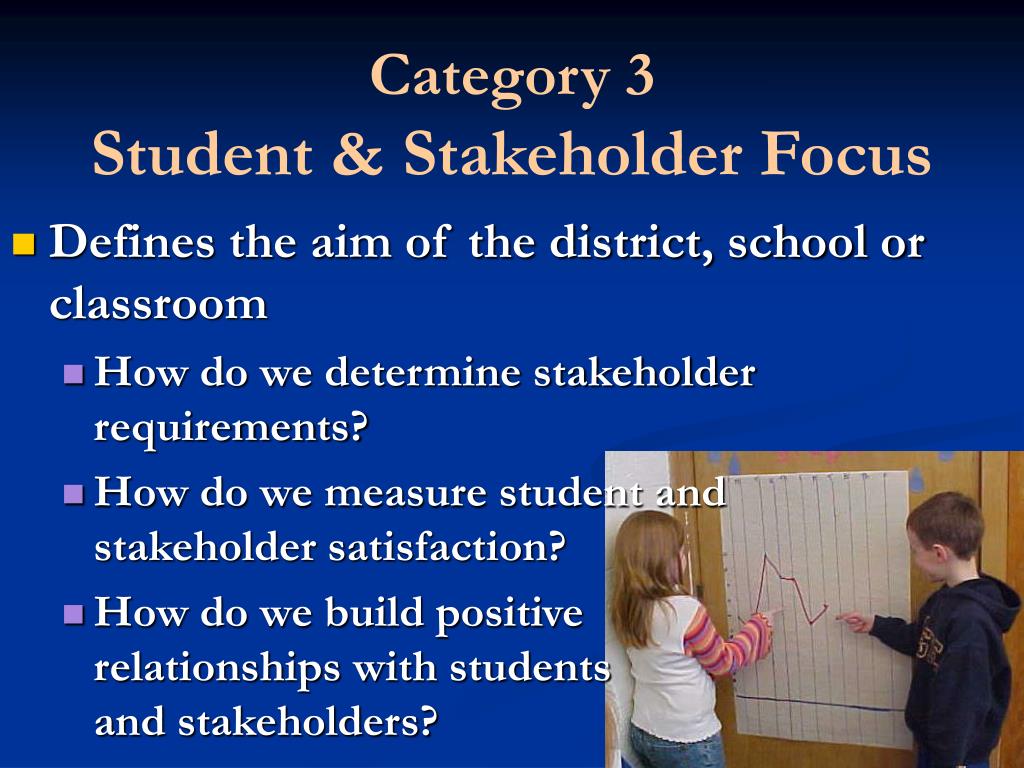 Category 3
Student & Stakeholder Focus

Defines the aim of the district, school or classroom

How do we determine stakeholder requirements?

How do we measure student and stakeholder satisfaction?

How do we build positive relationships with students and stakeholders?